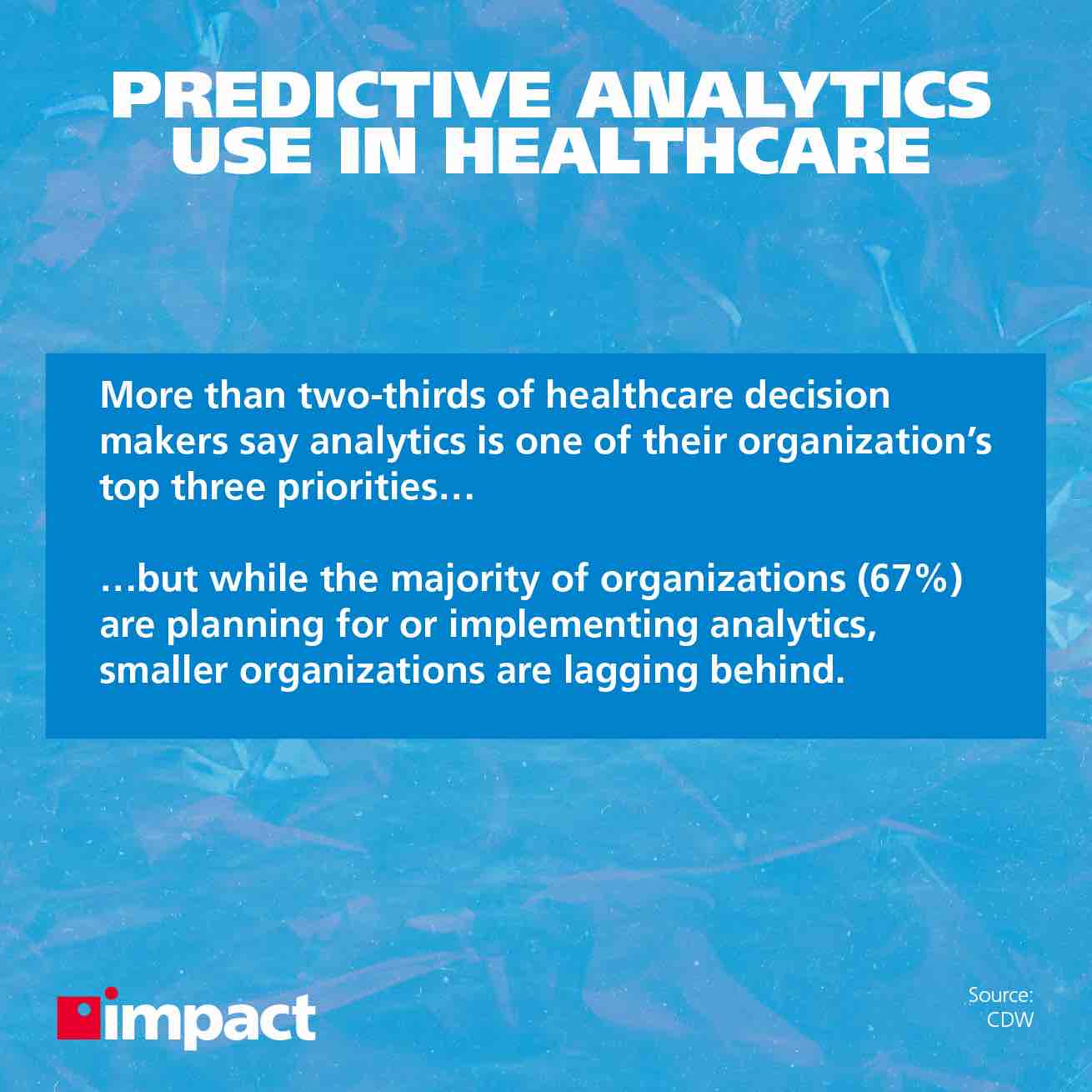 PREDICTIVE ANALYTICS USE IN HEALTHCARE

More than two-thirds of healthcare decision makers say analytics is one of their organization's top three priorities…

…but while the majority of organizations (67%) are planning for or implementing analytics, smaller organizations are lagging behind.

impact

Source: CDW